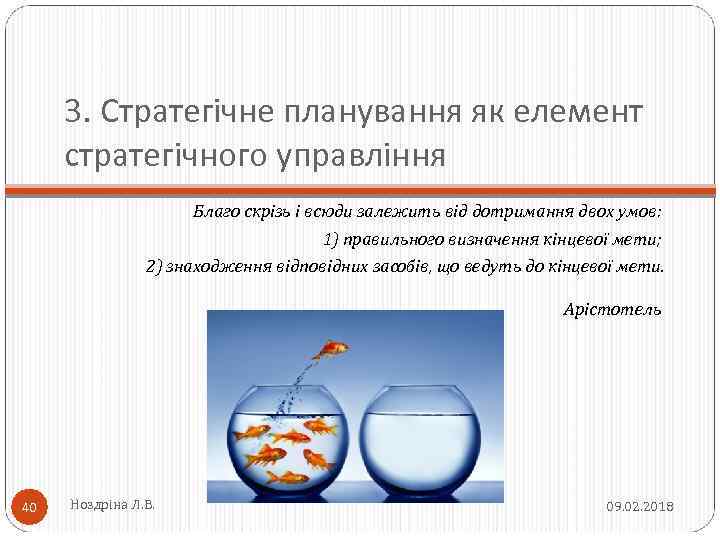 3. Стратегічне планування як елемент стратегічного управління

Благо скрізь і всюди залежить від дотримання двох умов:
1) правильного визначення кінцевої мети;
2) знаходження відповідних засобів, що ведуть до кінцевої мети.

Арістотель

40 Ноздріна Л.В. 09.02.2018